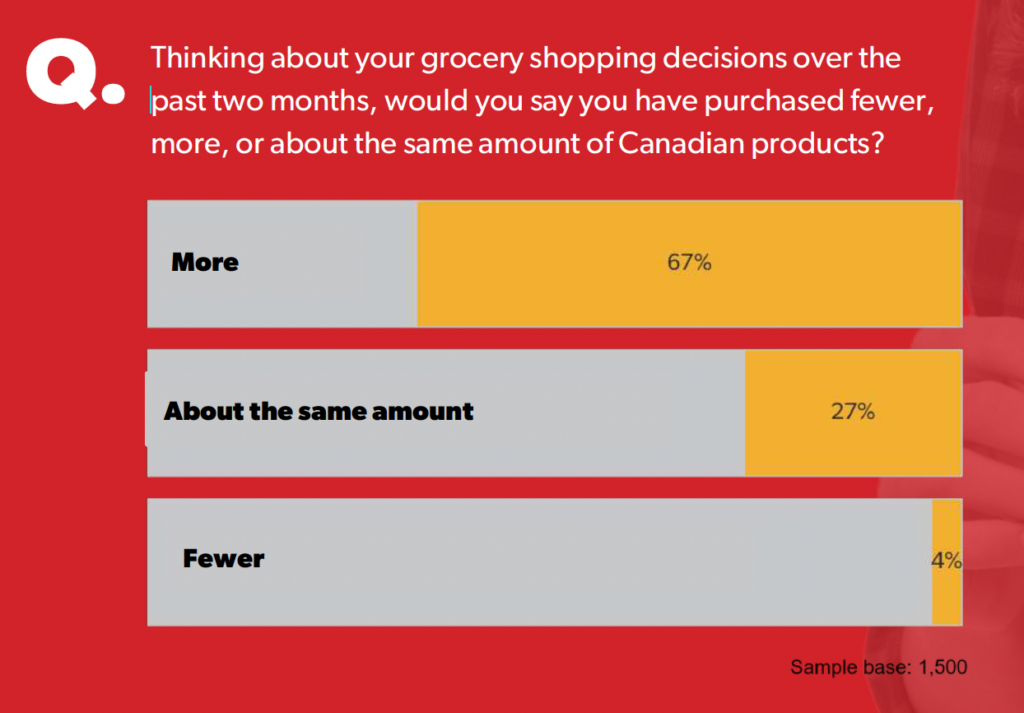 Q. Thinking about your grocery shopping decisions over the past two months, would you say you have purchased fewer, more, or about the same amount of Canadian products?

More 67%

About the same amount 27%

Fewer 4%

Sample base: 1,500